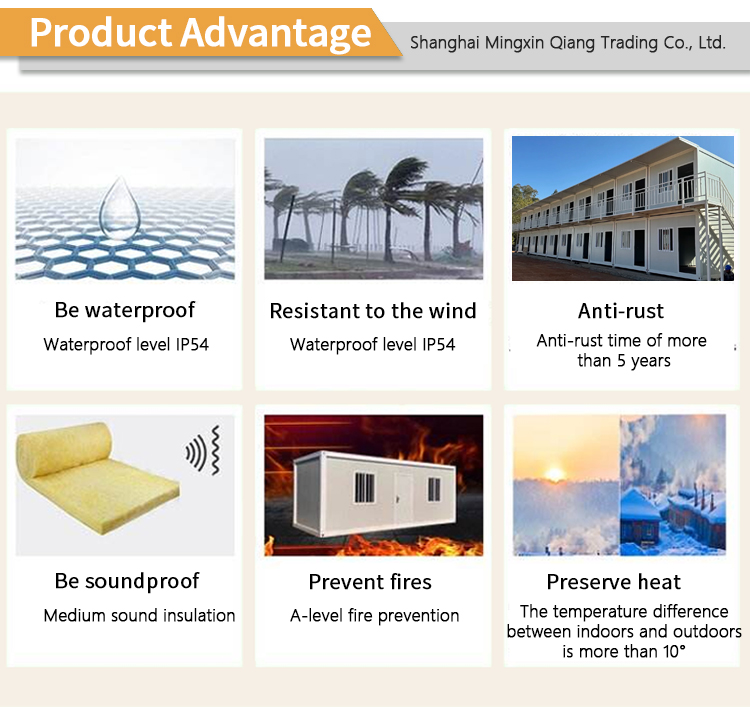 Product Advantage

Shanghai Mingxin Qiang Trading Co., Ltd.

Be waterproof
Waterproof level IP54

Resistant to the wind
Waterproof level IP54

Anti-rust
Anti-rust time of more than 5 years

Be soundproof
Medium sound insulation

Prevent fires
A-level fire prevention

Preserve heat
The temperature difference between indoors and outdoors is more than 10°